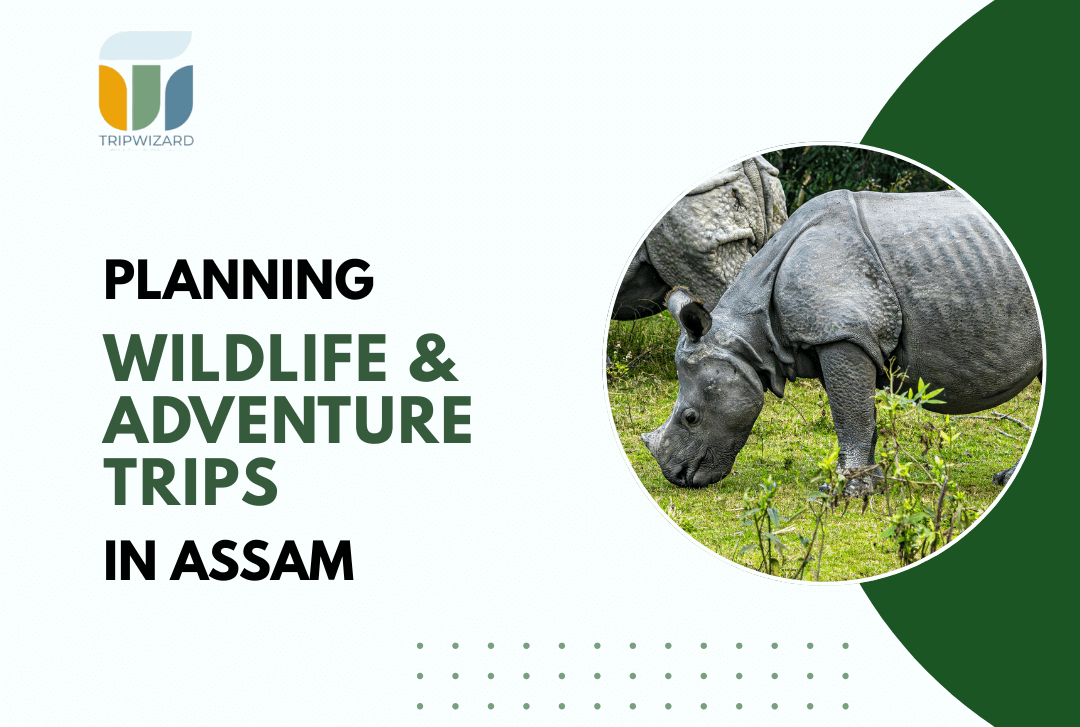 TRIPWIZARD

PLANNING
WILDLIFE & ADVENTURE TRIPS
IN ASSAM